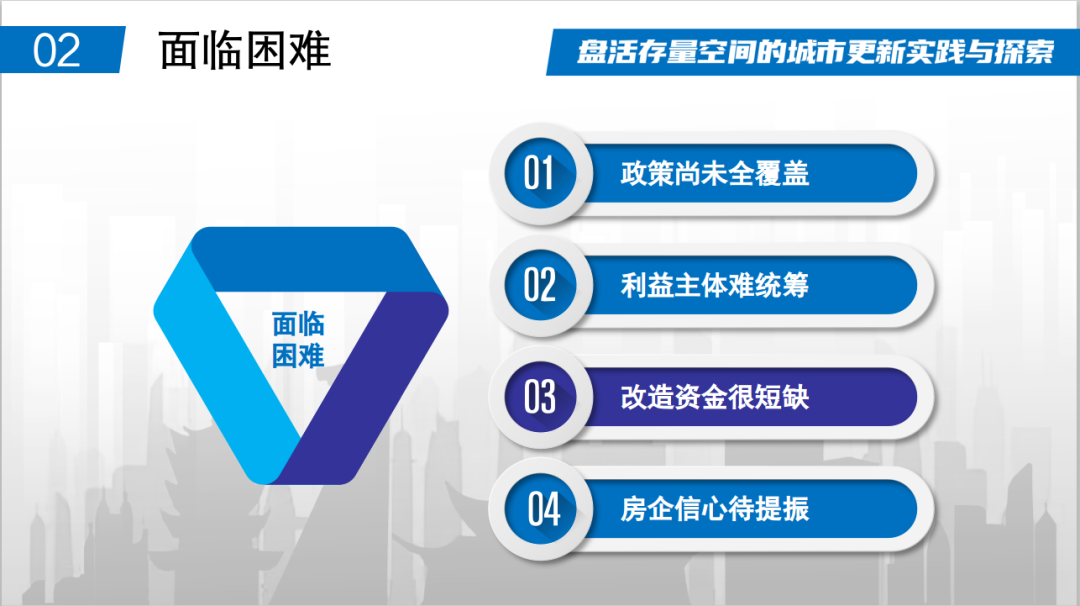 02 面临困难

盘活存量空间的城市更新实践与探索

面临困难

01 政策尚未全覆盖

02 利益主体难统筹

03 改造资金很短缺

04 房企信心待提振